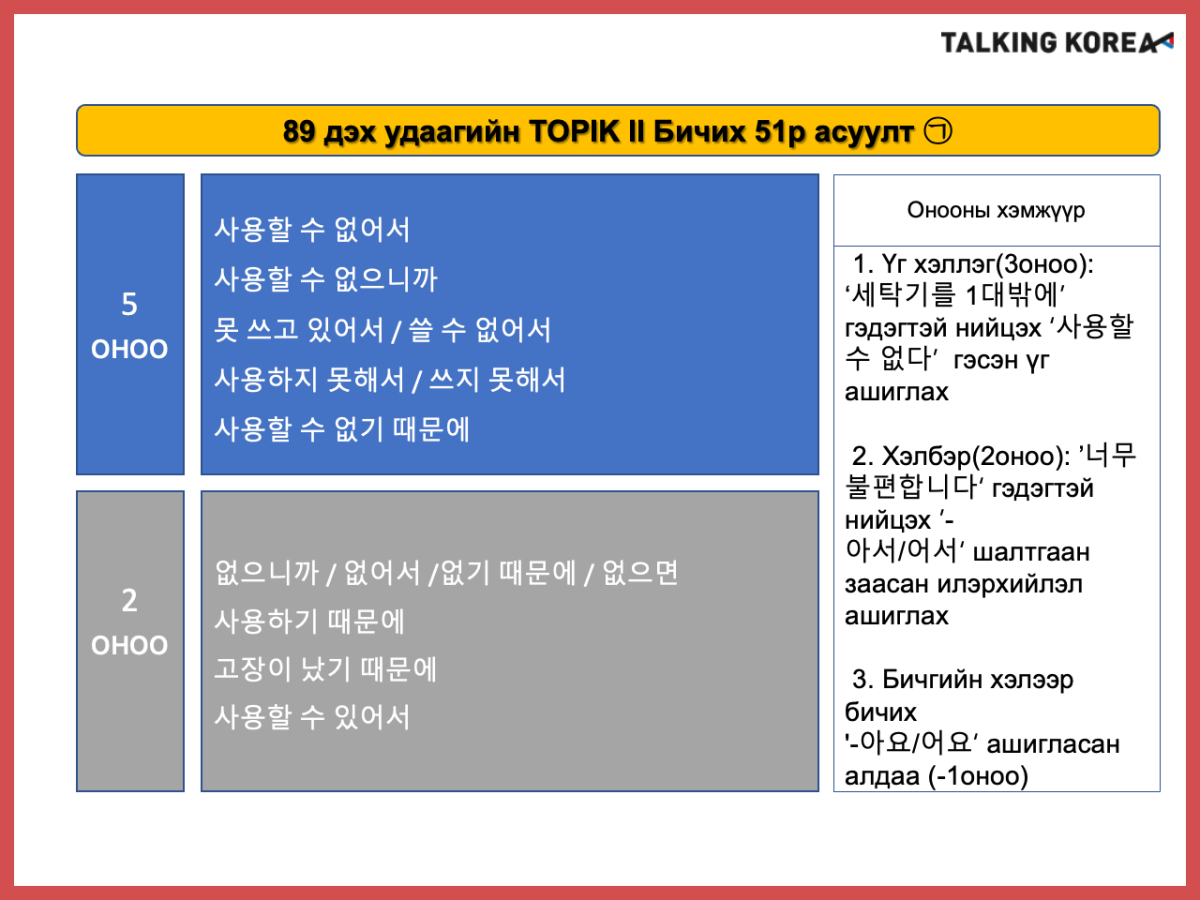 TALKING KOREA

89 дэх удаагийн TOPIK II Бичих 51р асуулт ㉠

5 ОНОО

사용할 수 없어서
사용할 수 없으니까
못 쓰고 있어서 / 쓸 수 없어서
사용하지 못해서 / 쓰지 못해서
사용할 수 없기 때문에

2 ОНОО

없으니까 / 없어서 /없기 때문에 / 없으면
사용하기 때문에
고장이 났기 때문에
사용할 수 있어서

Онооны хэмжүүр

1. Үг хэллэг(3оноо): ‘세탁기를 1대밖에’ гэдэгтэй нийцэх ‘사용할 수 없다’ гэсэн үг ашиглах

2. Хэлбэр(2оноо): ’너무 불편합니다’ гэдэгтэй нийцэх ’-아서/어서’ шалтгаан заасан илэрхийлэл ашиглах

3. Бичгийн хэлээр бичих '-아요/어요’ ашигласан алдаа (-1оноо)